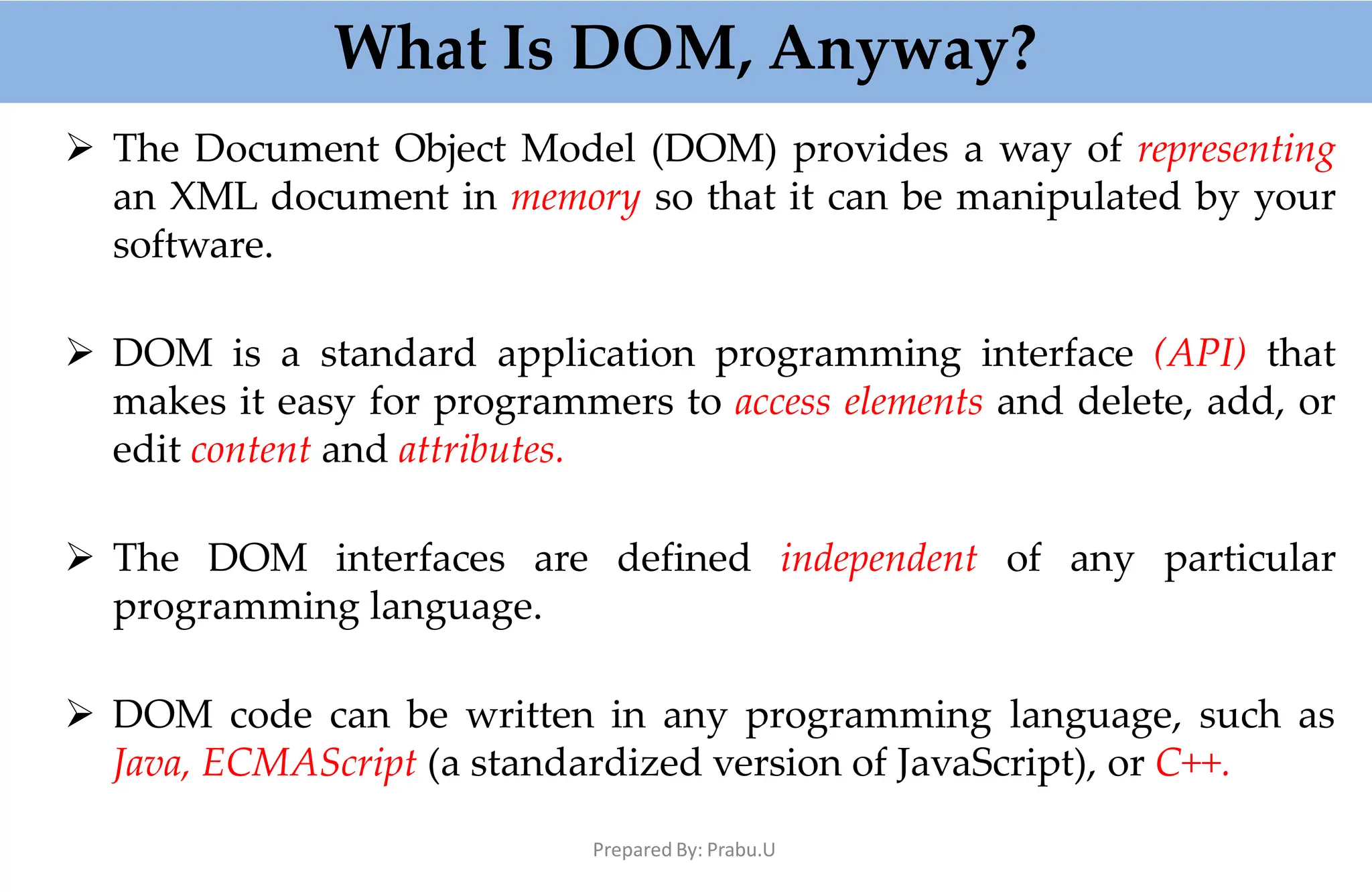 What Is DOM, Anyway?

➢ The Document Object Model (DOM) provides a way of representing an XML document in memory so that it can be manipulated by your software.

➢ DOM is a standard application programming interface (API) that makes it easy for programmers to access elements and delete, add, or edit content and attributes.

➢ The DOM interfaces are defined independent of any particular programming language.

➢ DOM code can be written in any programming language, such as Java, ECMAScript (a standardized version of JavaScript), or C++.

Prepared By: Prabu.U